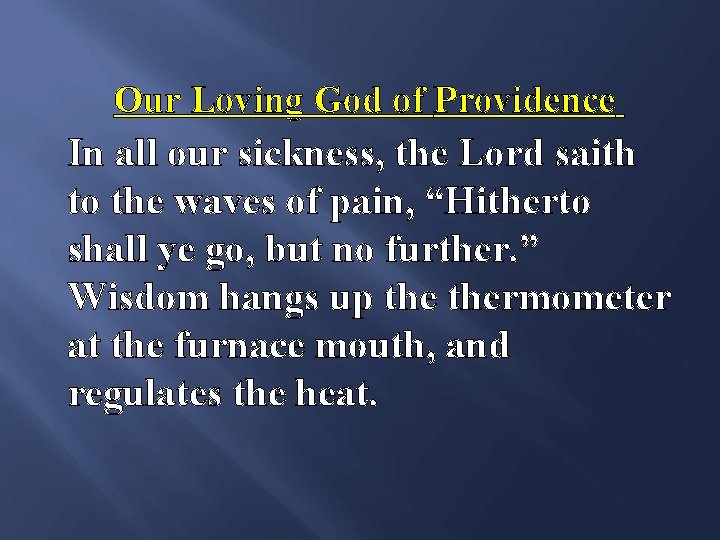 Our Loving God of Providence

In all our sickness, the Lord saith to the waves of pain, “Hitherto shall ye go, but no further.” Wisdom hangs up the thermometer at the furnace mouth, and regulates the heat.